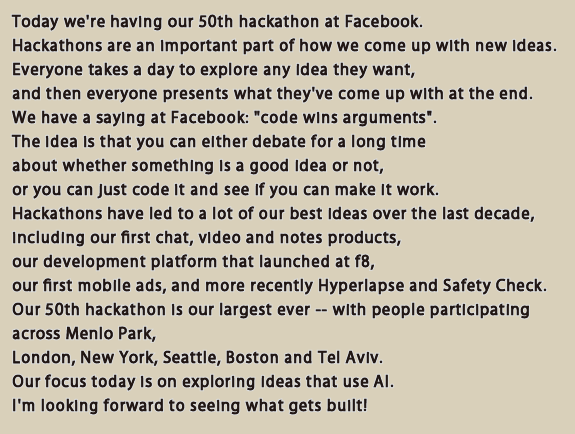 Today we're having our 50th hackathon at Facebook.
Hackathons are an important part of how we come up with new ideas.
Everyone takes a day to explore any idea they want,
and then everyone presents what they've come up with at the end.
We have a saying at Facebook: "code wins arguments".
The idea is that you can either debate for a long time
about whether something is a good idea or not,
or you can just code it and see if you can make it work.
Hackathons have led to a lot of our best ideas over the last decade,
including our first chat, video and notes products,
our development platform that launched at f8,
our first mobile ads, and more recently Hyperlapse and Safety Check.
Our 50th hackathon is our largest ever -- with people participating across Menlo Park,
London, New York, Seattle, Boston and Tel Aviv.
Our focus today is on exploring ideas that use AI.
I'm looking forward to seeing what gets built!